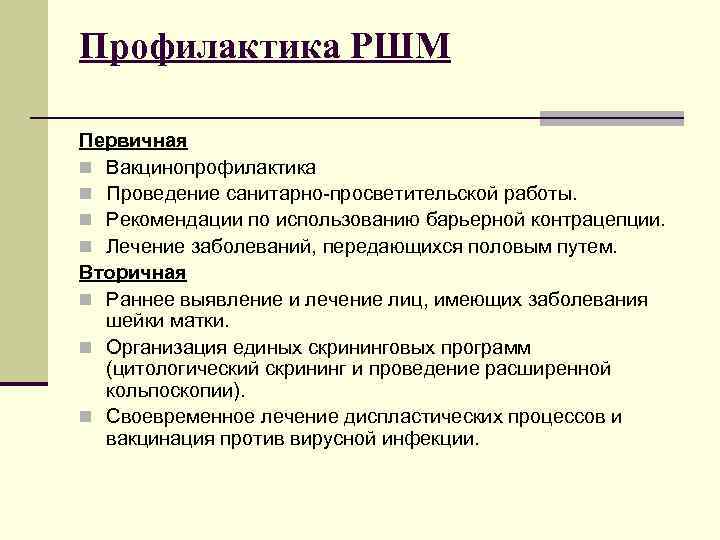 Профилактика РШМ

Первичная
- Вакцинопрофилактика
- Проведение санитарно-просветительской работы.
- Рекомендации по использованию барьерной контрацепции.
- Лечение заболеваний, передающихся половым путем.

Вторичная
- Раннее выявление и лечение лиц, имеющих заболевания шейки матки.
- Организация единых скрининговых программ (цитологический скрининг и проведение расширенной кольпоскопии).
- Своевременное лечение диспластических процессов и вакцинация против вирусной инфекции.